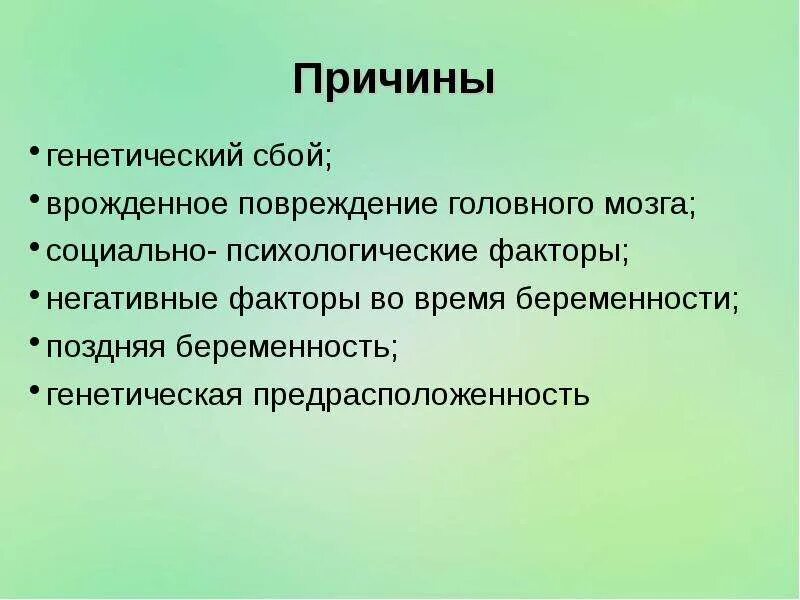 Причины

• генетический сбой;
• врожденное повреждение головного мозга;
• социально- психологические факторы;
• негативные факторы во время беременности;
• поздняя беременность;
• генетическая предрасположенность